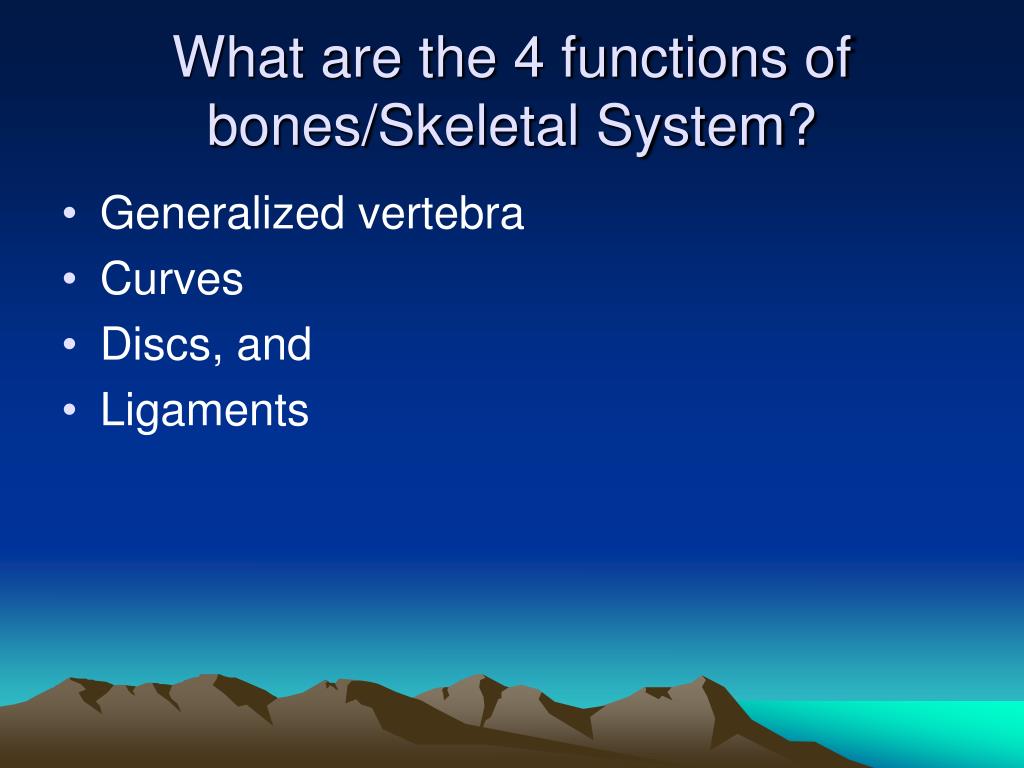 What are the 4 functions of bones/Skeletal System?

• Generalized vertebra
• Curves
• Discs, and
• Ligaments